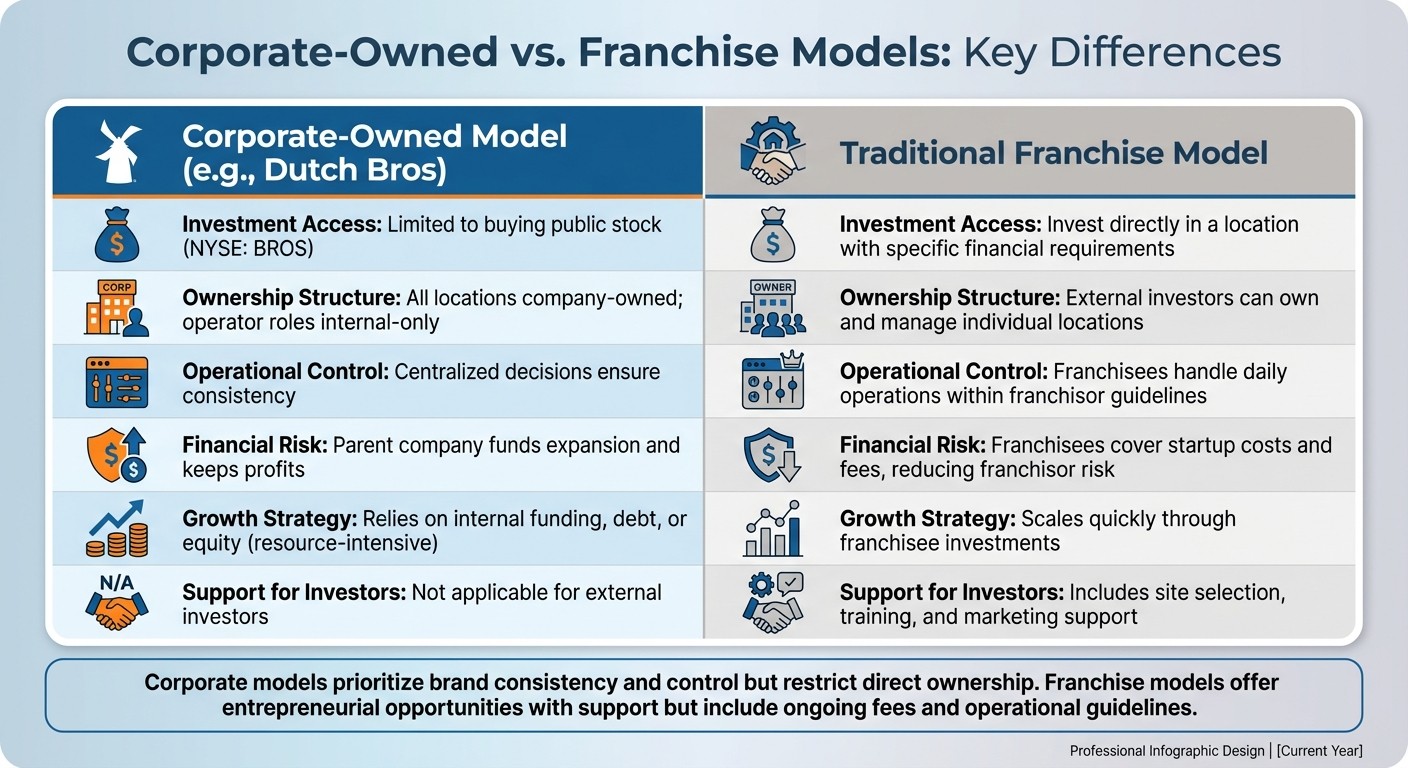 Corporate-Owned vs. Franchise Models: Key Differences

Corporate-Owned Model (e.g., Dutch Bros)

Investment Access: Limited to buying public stock (NYSE: BROS)

CORP

Ownership Structure: All locations company-owned; operator roles internal-only

Operational Control: Centralized decisions ensure consistency

Financial Risk: Parent company funds expansion and keeps profits

Growth Strategy: Relies on internal funding, debt, or equity (resource-intensive)

N/A

Support for Investors: Not applicable for external investors

Traditional Franchise Model

Investment Access: Invest directly in a location with specific financial requirements

OWNER

Ownership Structure: External investors can own and manage individual locations

Operational Control: Franchisees handle daily operations within franchisor guidelines

Financial Risk: Franchisees cover startup costs and fees, reducing franchisor risk

Growth Strategy: Scales quickly through franchisee investments

Support for Investors: Includes site selection, training, and marketing support

Corporate models prioritize brand consistency and control but restrict direct ownership. Franchise models offer entrepreneurial opportunities with support but include ongoing fees and operational guidelines.

Professional Infographic Design | [Current Year]